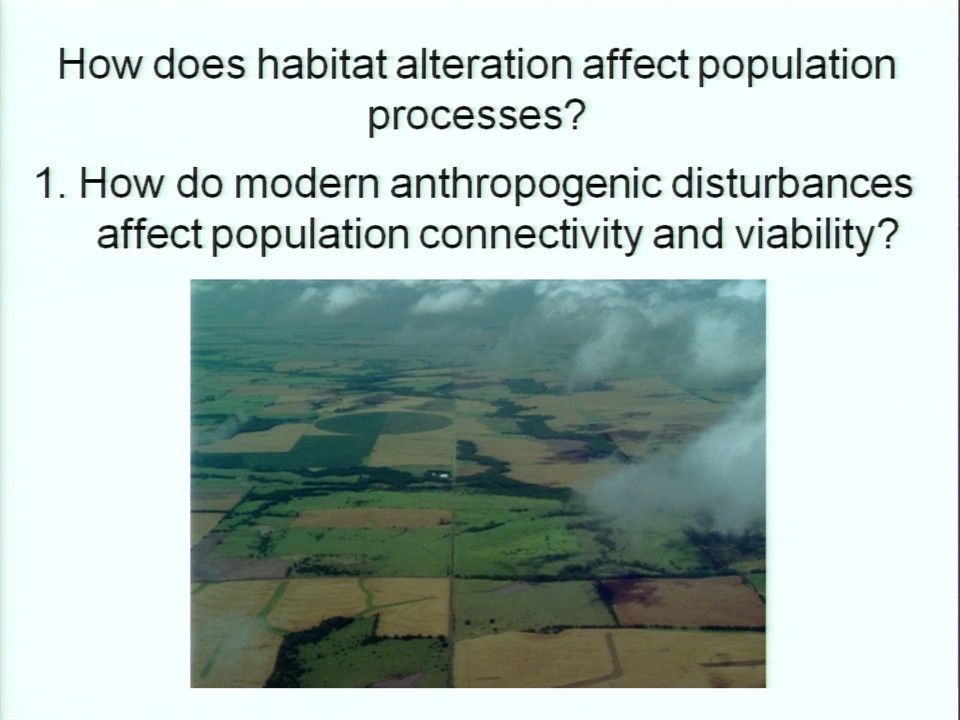 How does habitat alteration affect population processes?

1. How do modern anthropogenic disturbances affect population connectivity and viability?